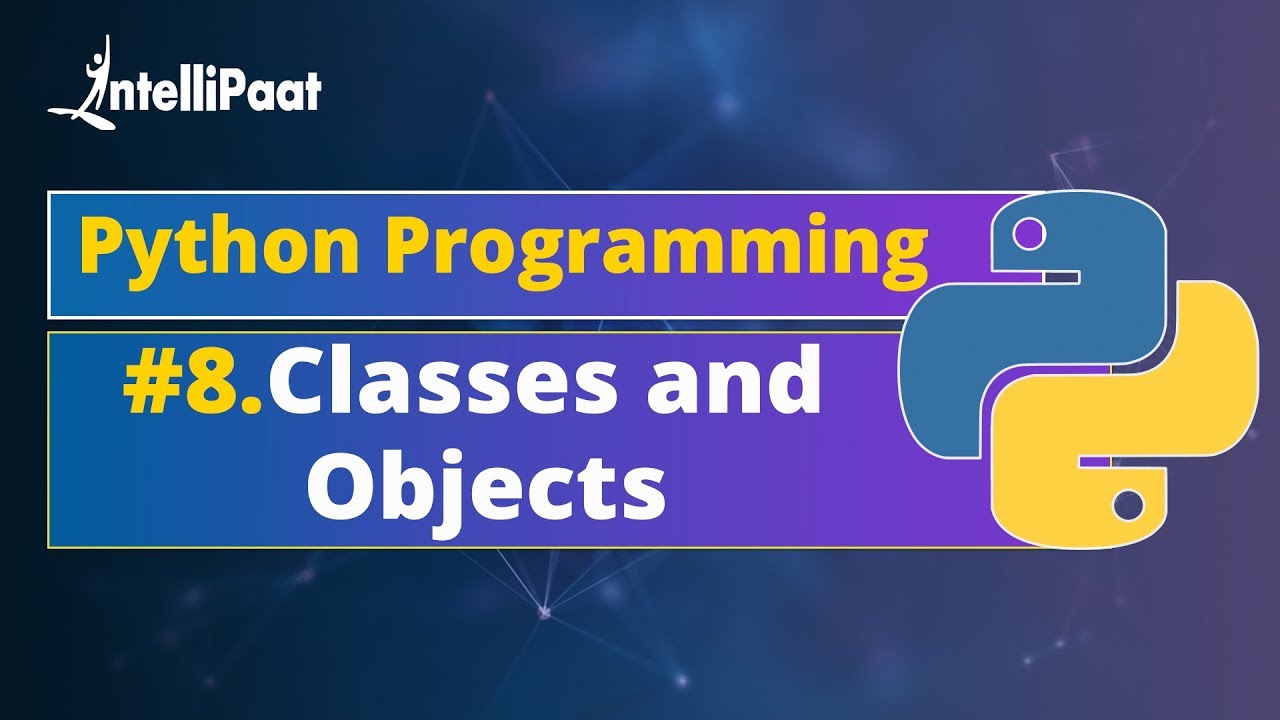 IntelliPaat

Python Programming

#8.Classes and Objects